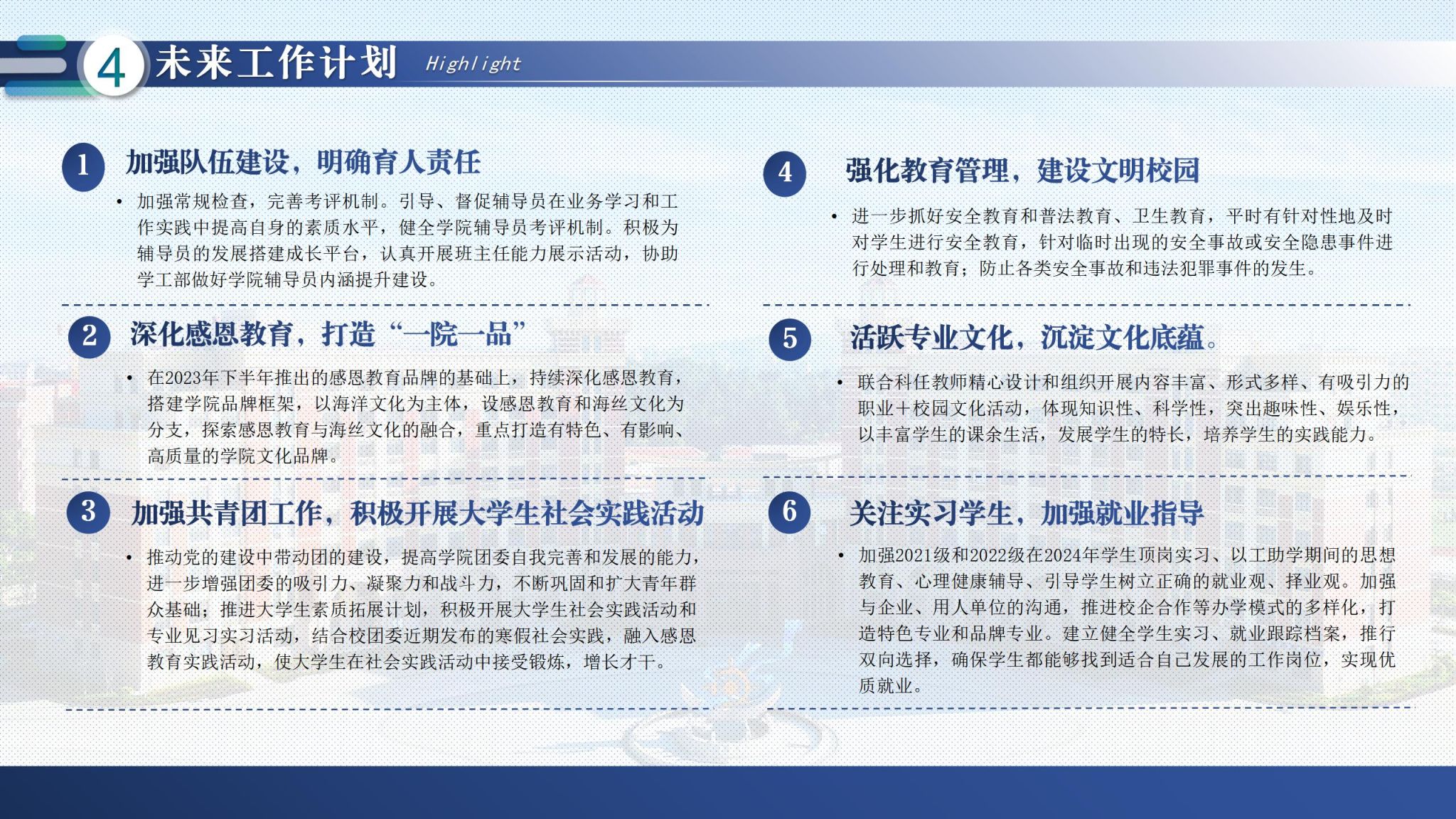 4 未来工作计划 Highlight

1 加强队伍建设，明确育人责任

• 加强常规检查，完善考评机制。引导、督促辅导员在业务学习和工作实践中提高自身的素质水平，健全学院辅导员考评机制。积极为辅导员的发展搭建成长平台，认真开展班主任能力展示活动，协助学工部做好学院辅导员内涵提升建设。

2 深化感恩教育，打造“一院一品”

• 在2023年下半年推出的感恩教育品牌的基础上，持续深化感恩教育，搭建学院品牌框架，以海洋文化为主体，设感恩教育和海丝文化为分支，探索感恩教育与海丝文化的融合，重点打造有特色、有影响、高质量的学院文化品牌。

3 加强共青团工作，积极开展大学生社会实践活动

• 推动党的建设中带动团的建设，提高学院团委自我完善和发展的能力，进一步增强团委的吸引力、凝聚力和战斗力，不断巩固和扩大青年群众基础；推进大学生素质拓展计划，积极开展大学生社会实践活动和专业见习实习活动，结合校团委近期发布的寒假社会实践，融入感恩教育实践活动，使大学生在社会实践活动中接受锻炼，增长才干。

4 强化教育管理，建设文明校园

• 进一步抓好安全教育和普法教育、卫生教育，平时有针对性地及时对学生进行安全教育，针对临时出现的安全事故或安全隐患事件进行处理和教育；防止各类安全事故和违法犯罪事件的发生。

5 活跃专业文化，沉淀文化底蕴。

• 联合科任教师精心设计和组织开展内容丰富、形式多样、有吸引力的职业+校园文化活动，体现知识性、科学性，突出趣味性、娱乐性，以丰富学生的课余生活，发展学生的特长，培养学生的实践能力。

6 关注实习学生，加强就业指导

• 加强2021级和2022级在2024年学生顶岗实习、以工助学期间的思想教育、心理健康辅导、引导学生树立正确的就业观、择业观。加强与企业、用人单位的沟通，推进校企合作等办学模式的多样化，打造特色专业和品牌专业。建立健全学生实习、就业跟踪档案，推行双向选择，确保学生都能够找到适合自己发展的工作岗位，实现优质就业。